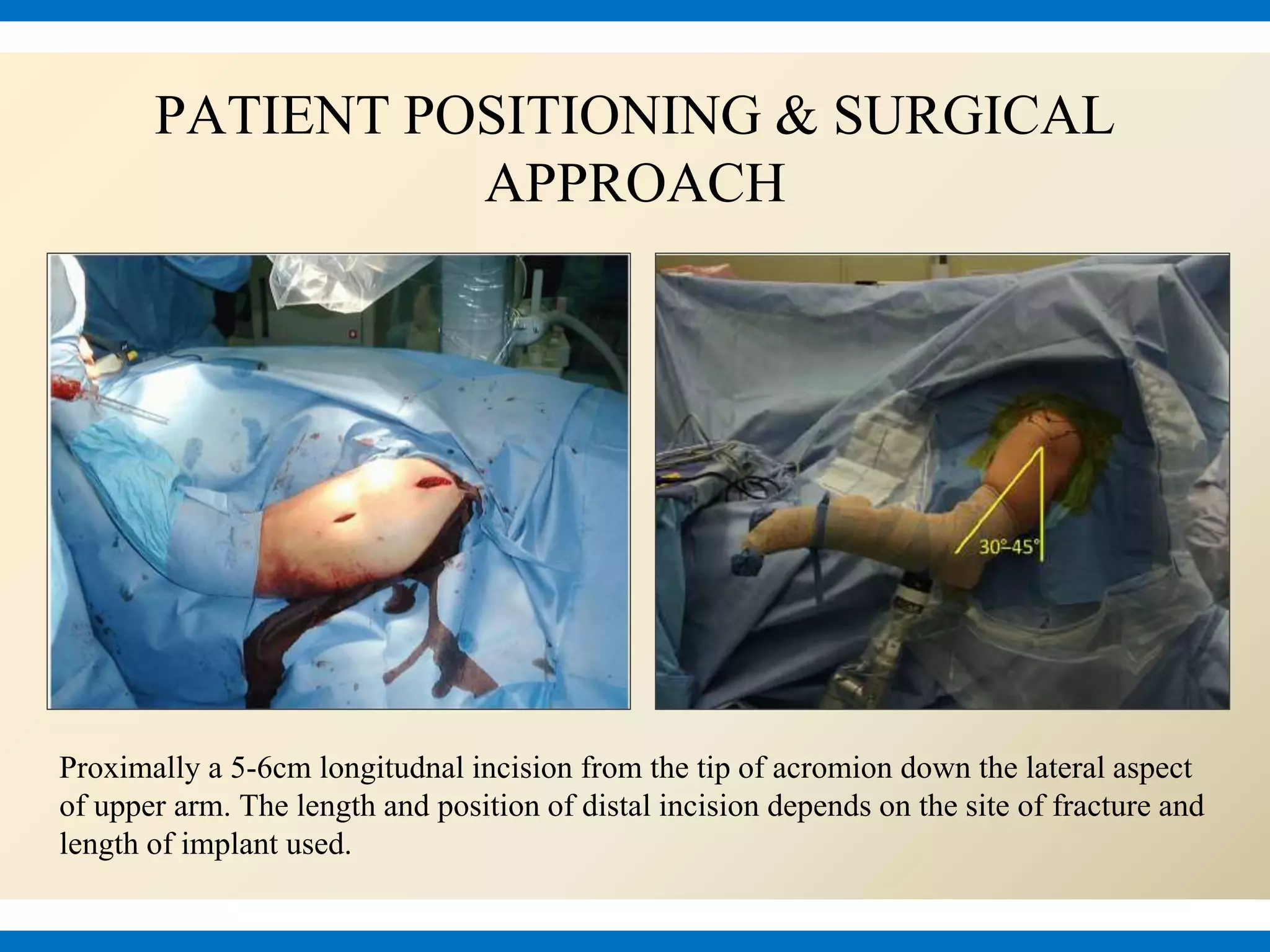 PATIENT POSITIONING & SURGICAL APPROACH

30°-45°

Proximally a 5-6cm longitudnal incision from the tip of acromion down the lateral aspect of upper arm. The length and position of distal incision depends on the site of fracture and length of implant used.